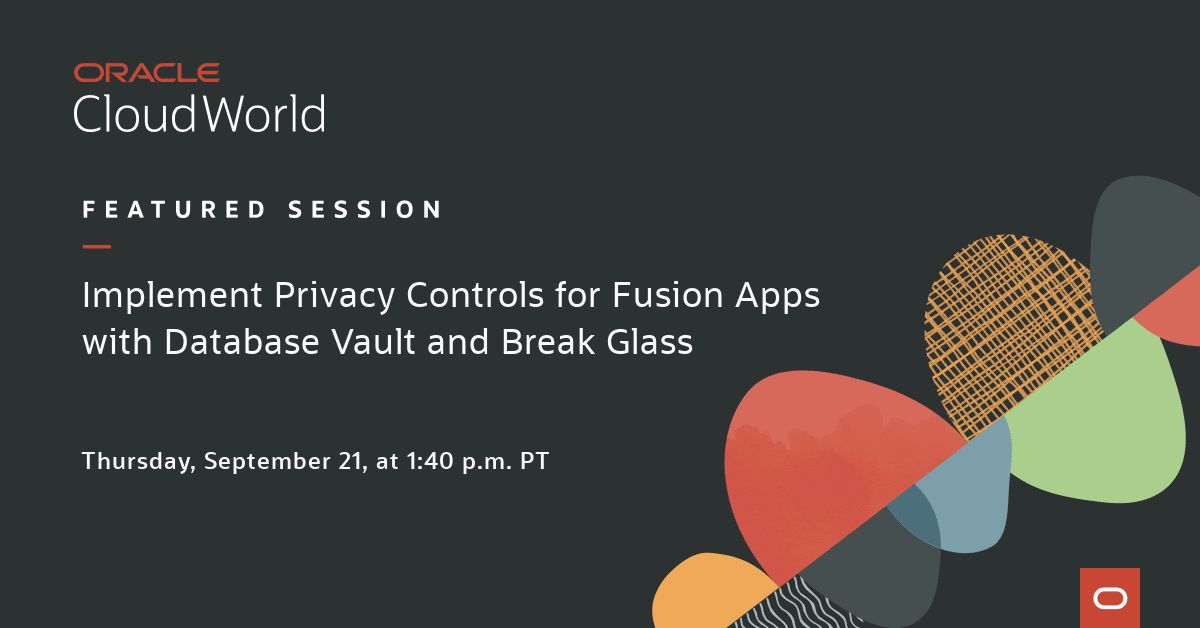 ORACLE
CloudWorld

FEATURED SESSION

Implement Privacy Controls for Fusion Apps with Database Vault and Break Glass

Thursday, September 21, at 1:40 p.m. PT